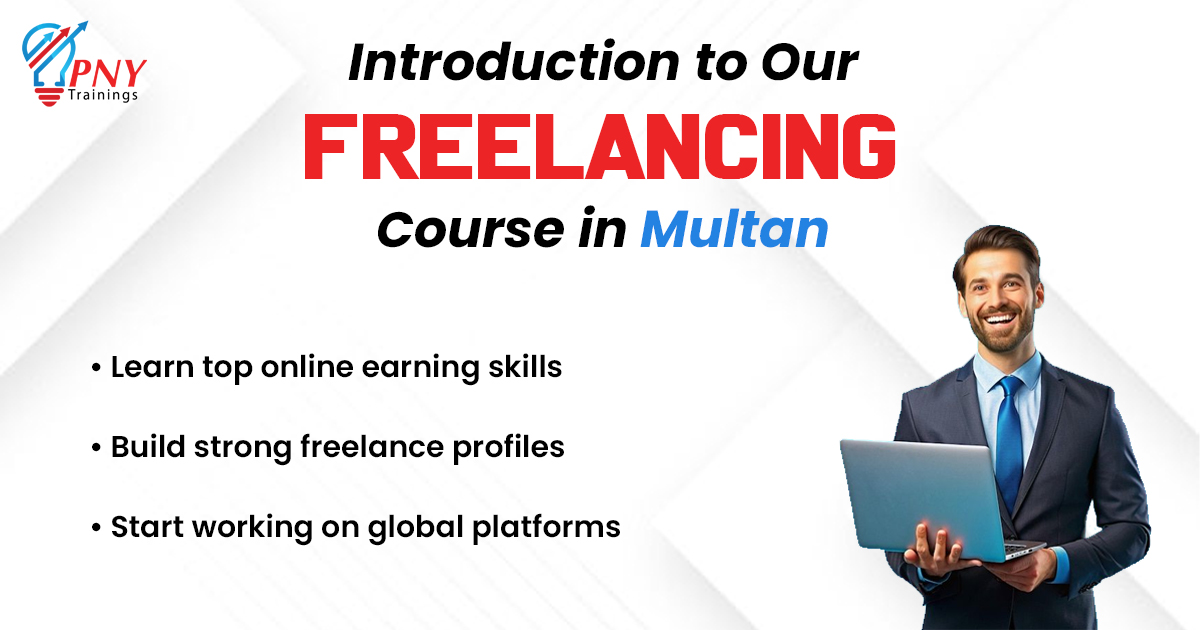 PNY
Trainings

Introduction to Our
FREELANCING
Course in Multan

• Learn top online earning skills

• Build strong freelance profiles

• Start working on global platforms